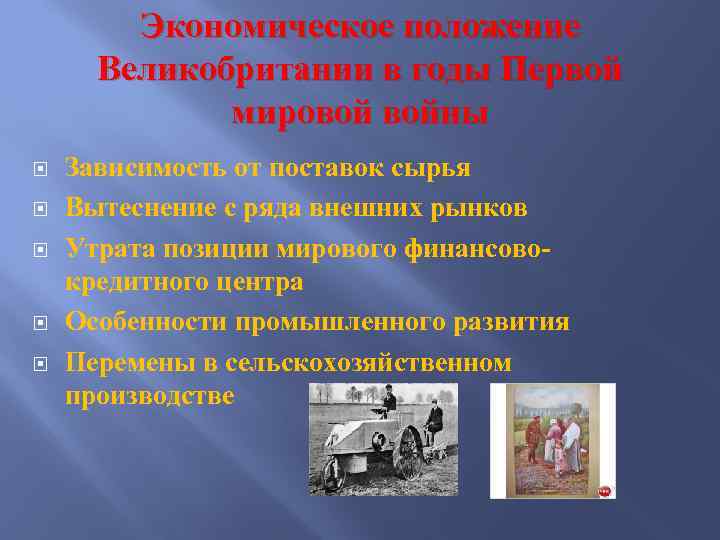 Экономическое положение Великобритании в годы Первой мировой войны

Зависимость от поставок сырья

Вытеснение с ряда внешних рынков

Утрата позиции мирового финансово-кредитного центра

Особенности промышленного развития

Перемены в сельскохозяйственном производстве